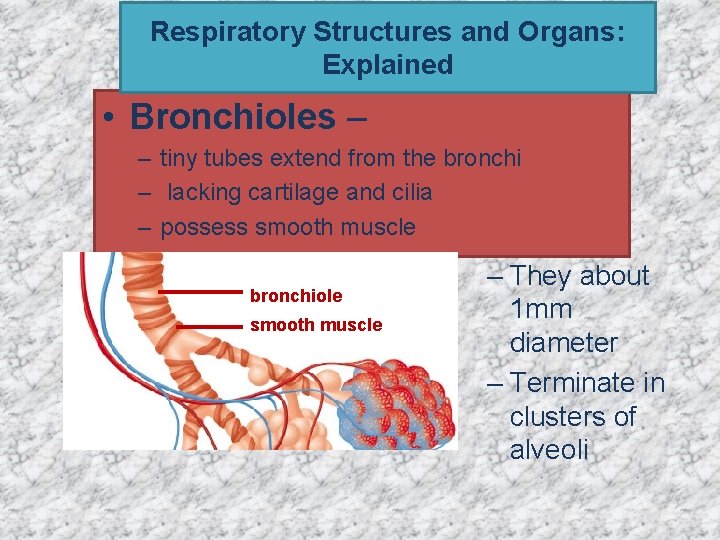 Respiratory Structures and Organs: Explained

• Bronchioles –

– tiny tubes extend from the bronchi
– lacking cartilage and cilia
– possess smooth muscle

bronchiole
smooth muscle

– They about 1mm diameter
– Terminate in clusters of alveoli